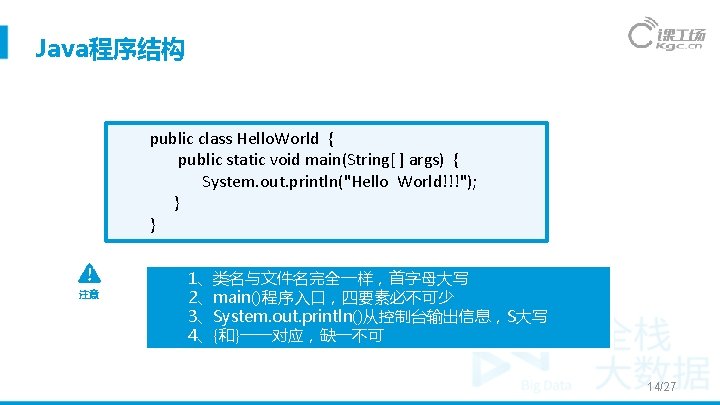 Java程序结构

课工场
kgc.cn

public class HelloWorld {
public static void main(String[ ] args) {
System.out.println("Hello World!!!");
}
}

注意

1、类名与文件名完全一样，首字母大写
2、main()程序入口，四要素必不可少
3、System.out.println()从控制台输出信息，S大写
4、{和}一一对应，缺一不可

全栈
大数据
Big Data

14/27